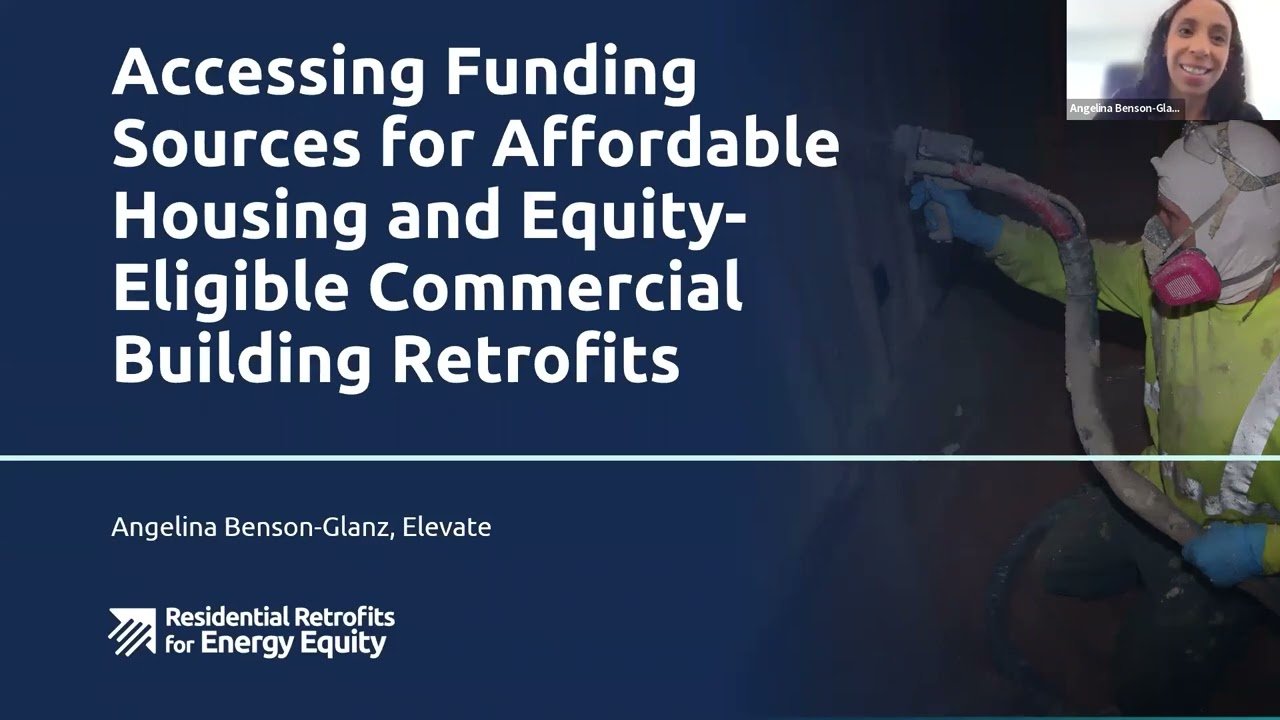 Accessing Funding Sources for Affordable Housing and Equity-Eligible Commercial Building Retrofits

Angelina Benson-Glanz, Elevate

Residential Retrofits for Energy Equity

Angelina Benson-Gla...